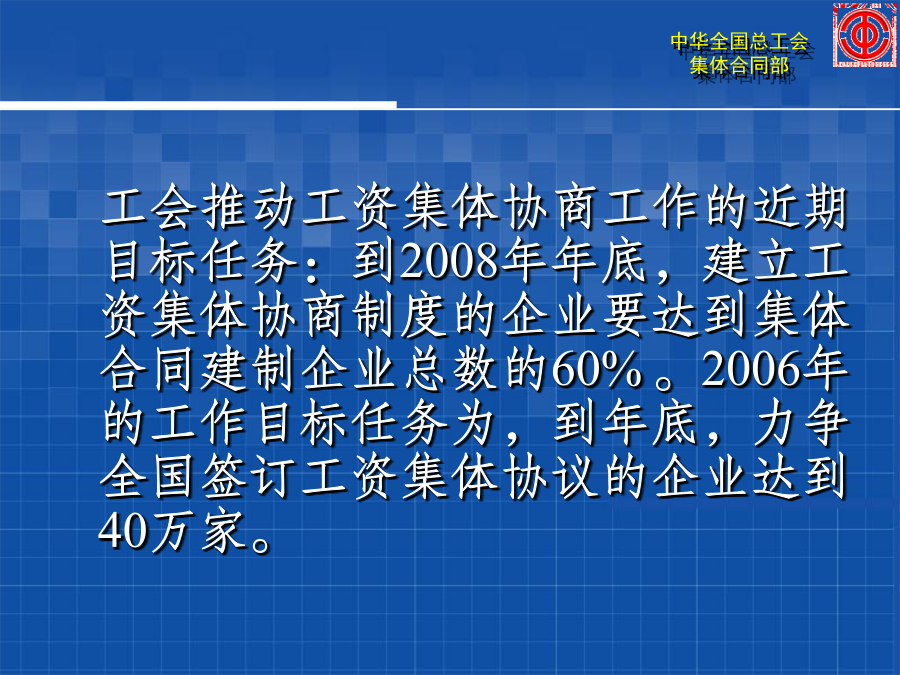 中华全国总工会
集体合同部

工会推动工资集体协商工作的近期目标任务：到2008年年底，建立工资集体协商制度的企业要达到集体合同建制企业总数的60%。2006年的工作目标任务为，到年底，力争全国签订工资集体协议的企业达到40万家。